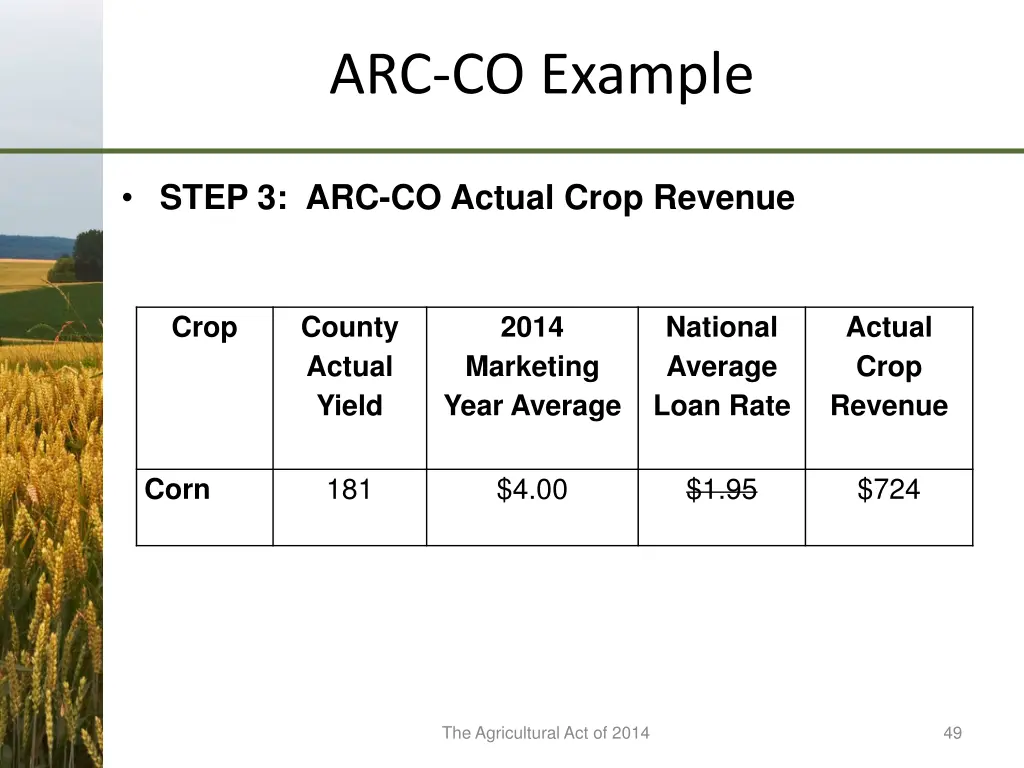 ARC-CO Example

• STEP 3: ARC-CO Actual Crop Revenue

| Crop | County Actual Yield | 2014 Marketing Year Average | National Average Loan Rate | Actual Crop Revenue |
|---|---|---|---|---|
| Corn | 181 | \$4.00 | ~~\$1.95~~ | \$724 |

The Agricultural Act of 2014

49